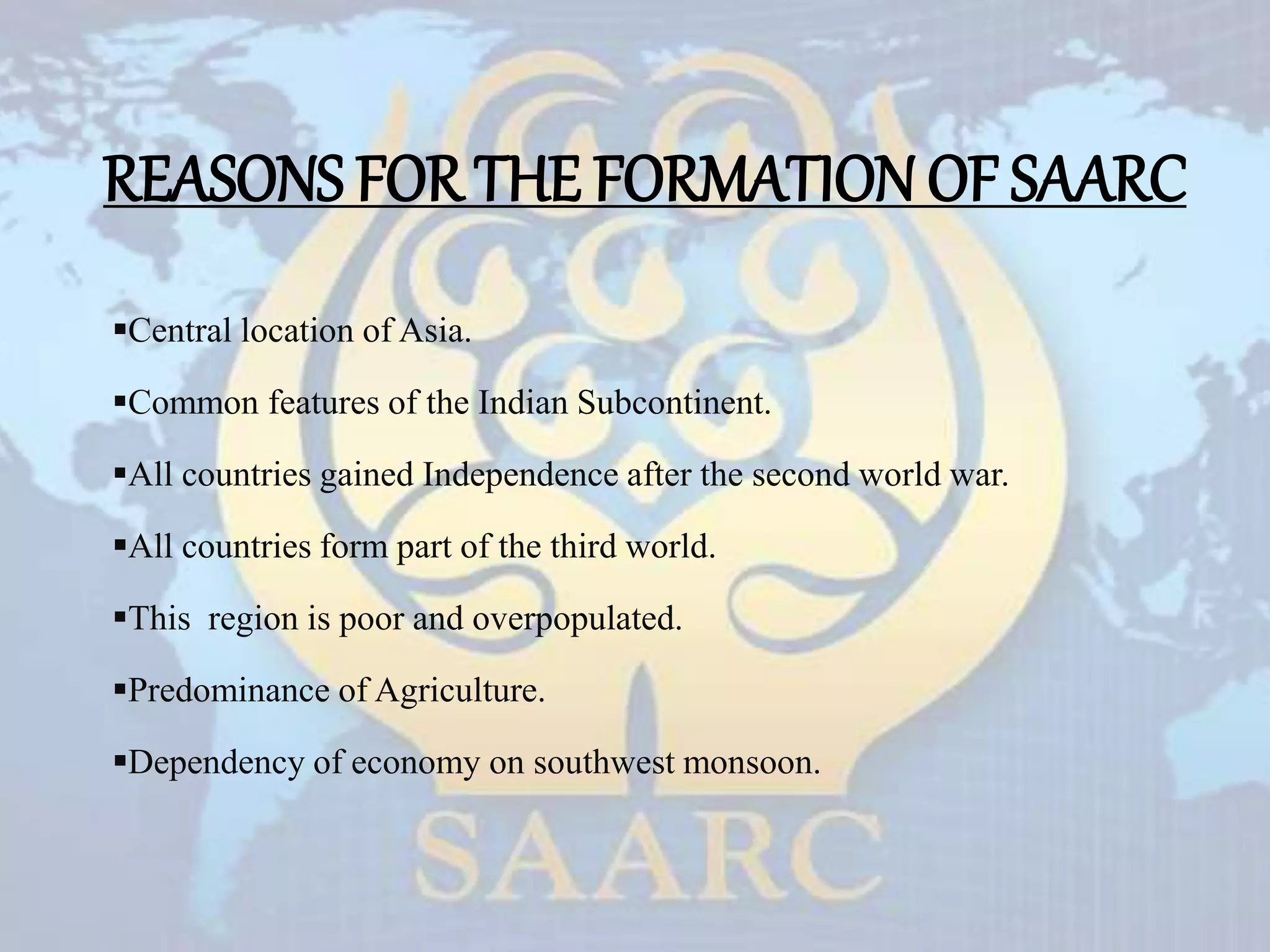 REASONS FOR THE FORMATION OF SAARC

▪Central location of Asia.

▪Common features of the Indian Subcontinent.

▪All countries gained Independence after the second world war.

▪All countries form part of the third world.

▪This region is poor and overpopulated.

▪Predominance of Agriculture.

▪Dependency of economy on southwest monsoon.

SAARC